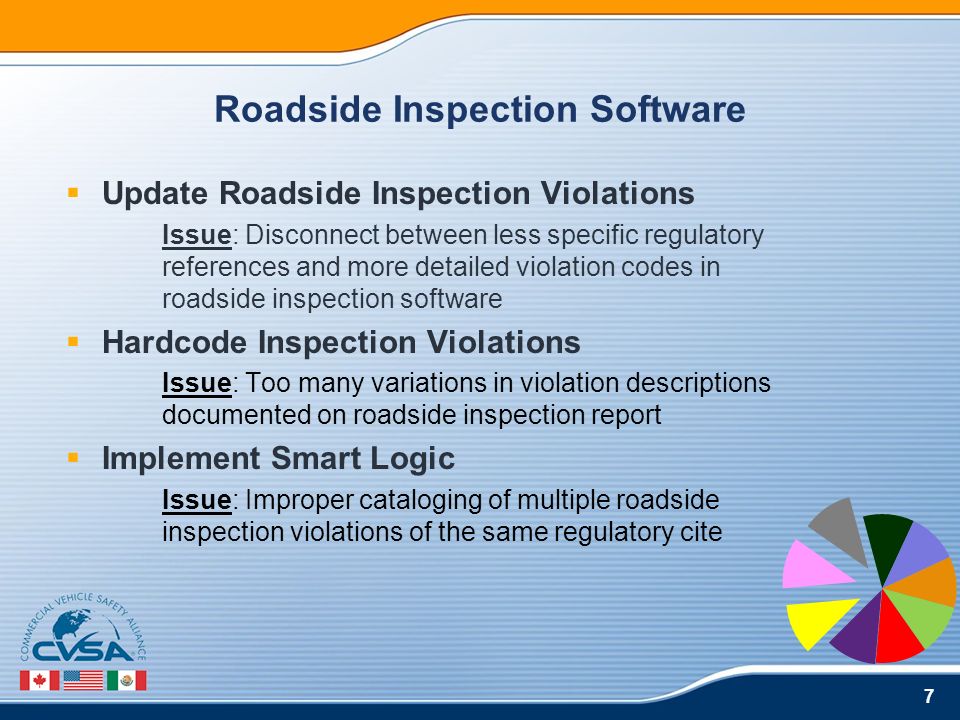 Roadside Inspection Software

▪ Update Roadside Inspection Violations

Issue: Disconnect between less specific regulatory references and more detailed violation codes in roadside inspection software

▪ Hardcode Inspection Violations

Issue: Too many variations in violation descriptions documented on roadside inspection report

▪ Implement Smart Logic

Issue: Improper cataloging of multiple roadside inspection violations of the same regulatory cite

COMMERCIAL VEHICLE SAFETY ALLIANCE
CVSA

7